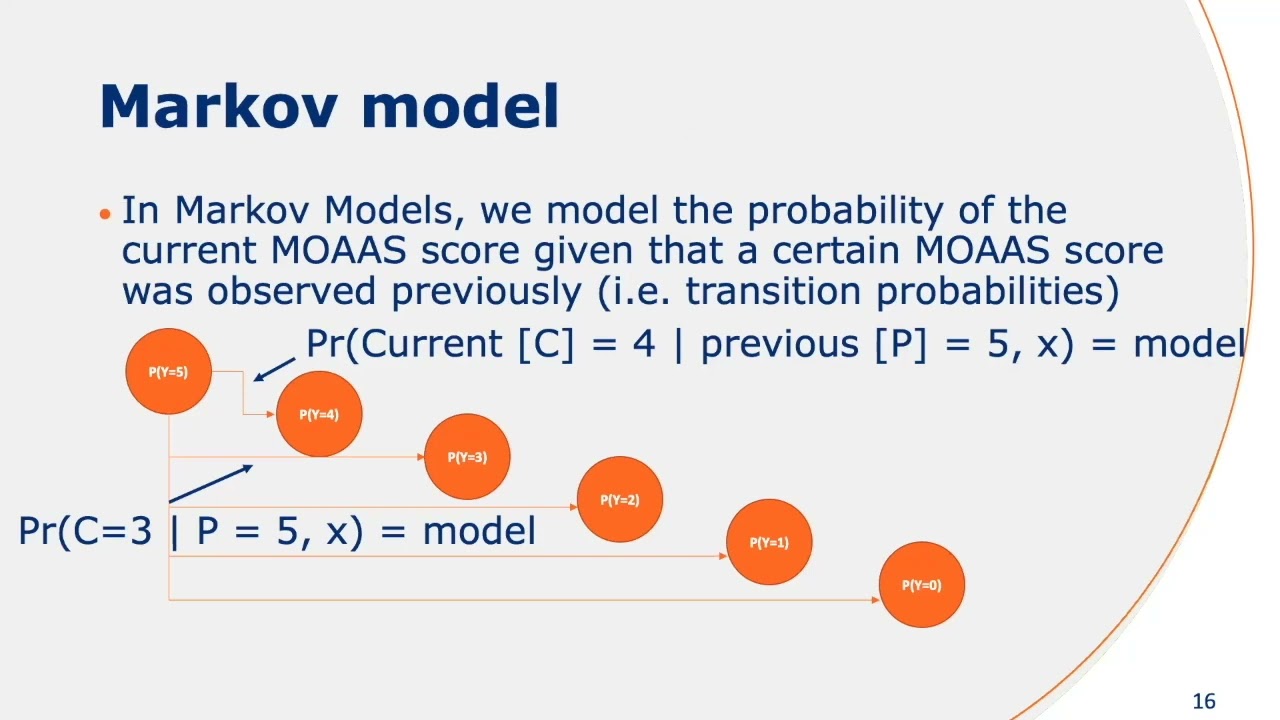 Markov model

• In Markov Models, we model the probability of the current MOAAS score given that a certain MOAAS score was observed previously (i.e. transition probabilities)

Pr(Current [C] = 4 | previous [P] = 5, x) = model

P(Y=5)

P(Y=4)

P(Y=3)

P(Y=2)

P(Y=1)

P(Y=0)

Pr(C=3 | P = 5, x) = model

16